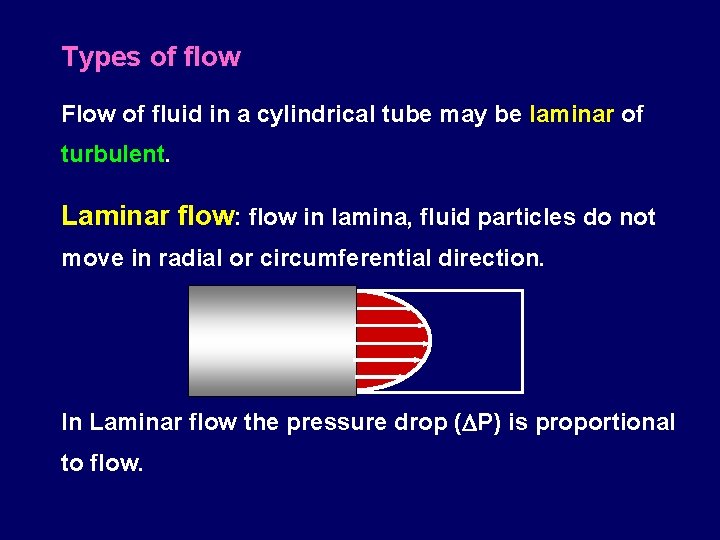 Types of flow

Flow of fluid in a cylindrical tube may be laminar of turbulent.

Laminar flow: flow in lamina, fluid particles do not move in radial or circumferential direction.

In Laminar flow the pressure drop ($\Delta P$) is proportional to flow.